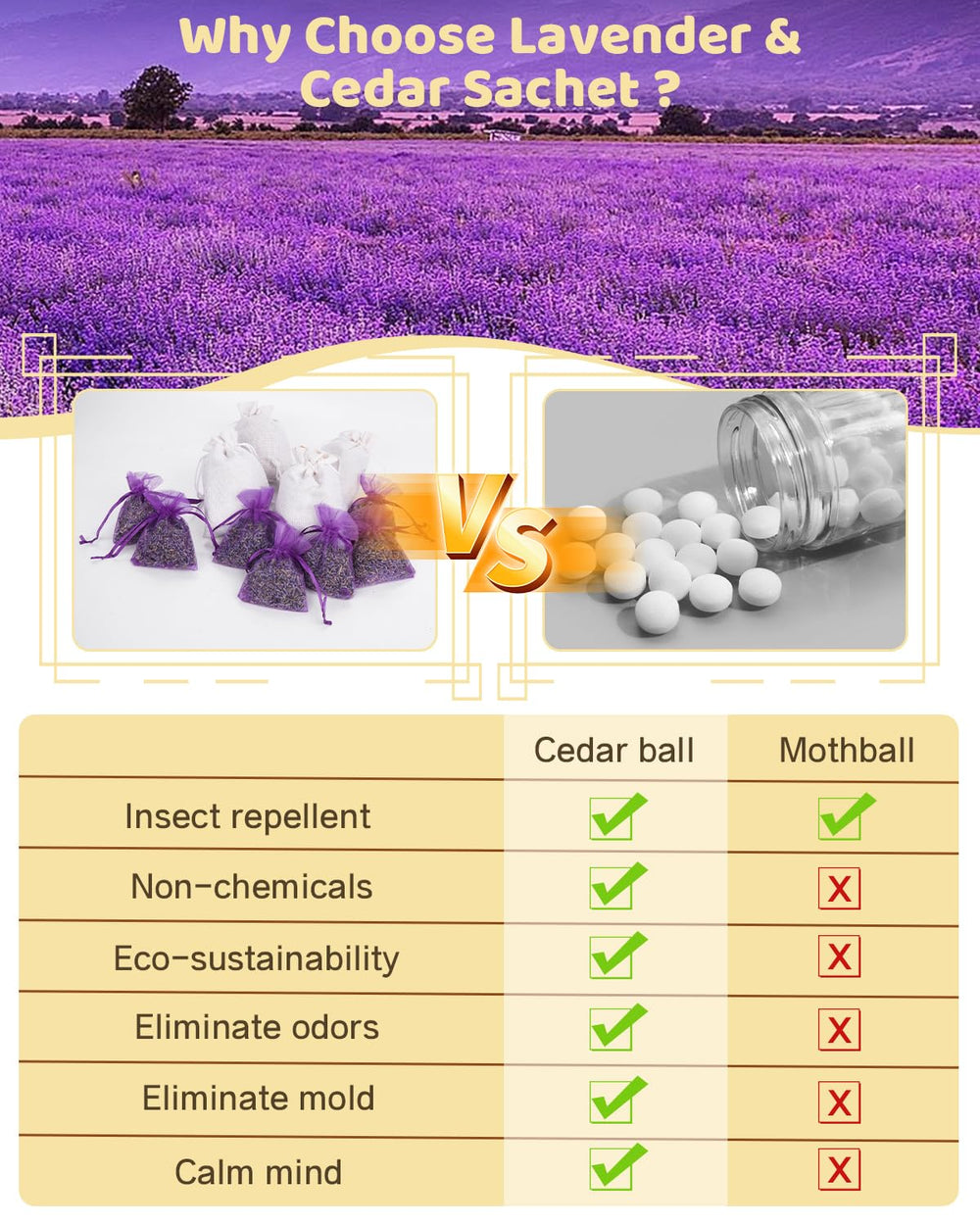 Why Choose Lavender & Cedar Sachet ?

VS

| | Cedar ball | Mothball |
|---|---|---|
| Insect repellent | ✓ | ✓ |
| Non-chemicals | ✓ | X |
| Eco-sustainability | ✓ | X |
| Eliminate odors | ✓ | X |
| Eliminate mold | ✓ | X |
| Calm mind | ✓ | X |